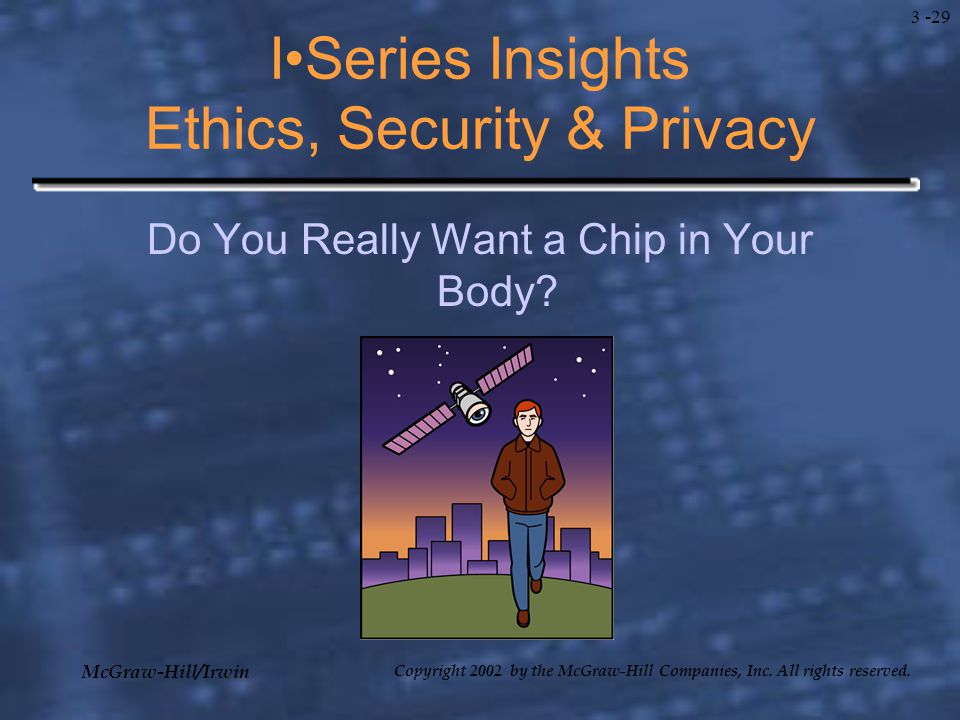 3 -29

I•Series Insights
Ethics, Security & Privacy

Do You Really Want a Chip in Your Body?

McGraw-Hill/Irwin

Copyright 2002 by the McGraw-Hill Companies, Inc. All rights reserved.